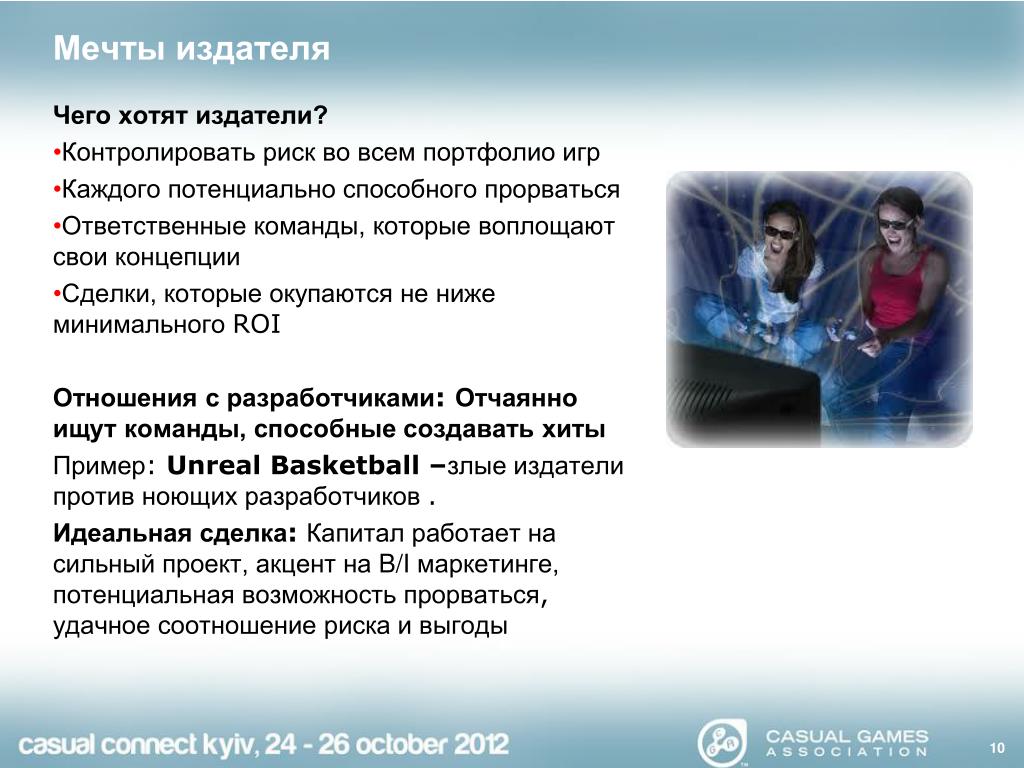 Мечты издателя

Чего хотят издатели?

•Контролировать риск во всем портфолио игр

•Каждого потенциально способного прорваться

•Ответственные команды, которые воплощают свои концепции

•Сделки, которые окупаются не ниже минимального ROI

Отношения с разработчиками: Отчаянно ищут команды, способные создавать хиты

Пример: Unreal Basketball –злые издатели против ноющих разработчиков .

Идеальная сделка: Капитал работает на сильный проект, акцент на B/I маркетинге, потенциальная возможность прорваться, удачное соотношение риска и выгоды

casual connect kyiv, 24 - 26 october 2012

CASUAL GAMES ASSOCIATION

10